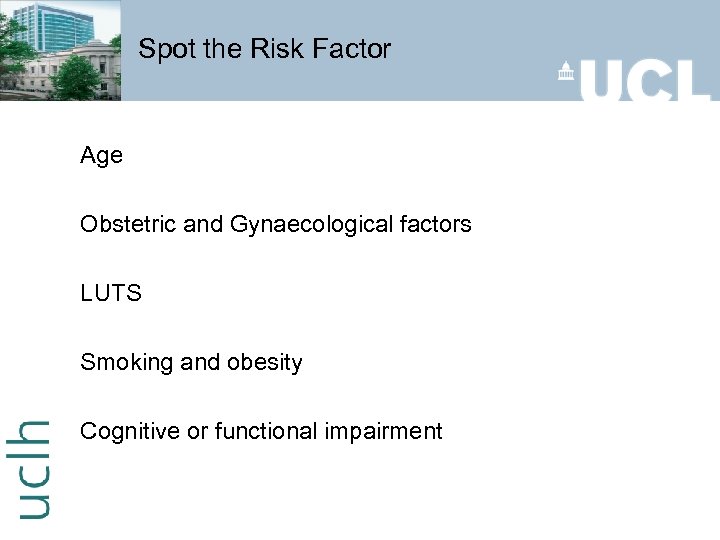 Spot the Risk Factor

UCL

Age

Obstetric and Gynaecological factors

LUTS

Smoking and obesity

Cognitive or functional impairment

uclh